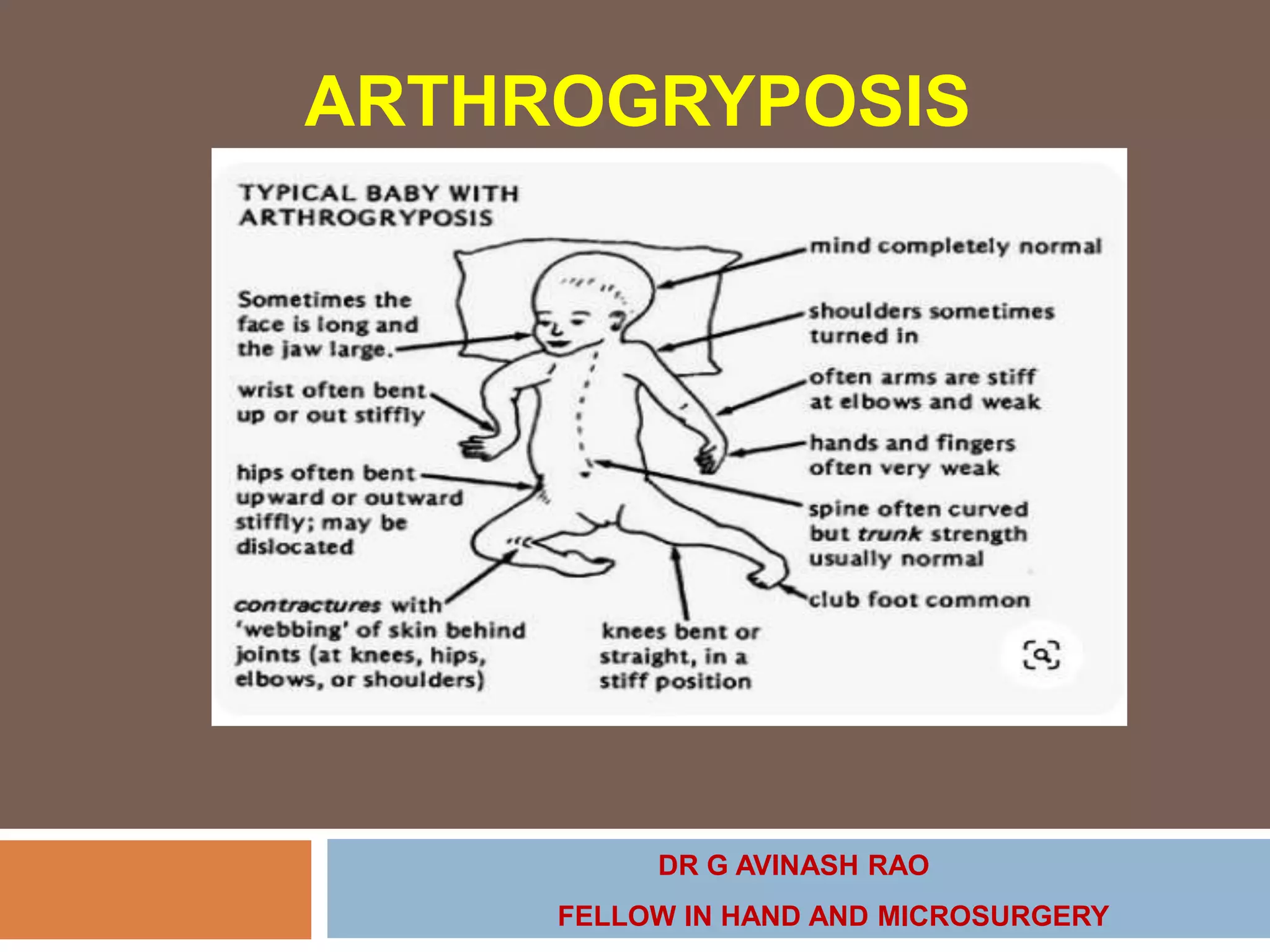 ARTHROGRYPOSIS

TYPICAL BABY WITH ARTHROGRYPOSIS

Sometimes the face is long and the jaw large.

wrist often bent up or out stiffly

hips often bent upward or outward stiffly; may be dislocated

contractures with 'webbing' of skin behind joints (at knees, hips, elbows, or shoulders)

knees bent or straight, in a stiff position

mind completely normal

shoulders sometimes turned in

often arms are stiff at elbows and weak

hands and fingers often very weak

spine often curved but trunk strength usually normal

club foot common

DR G AVINASH RAO

FELLOW IN HAND AND MICROSURGERY